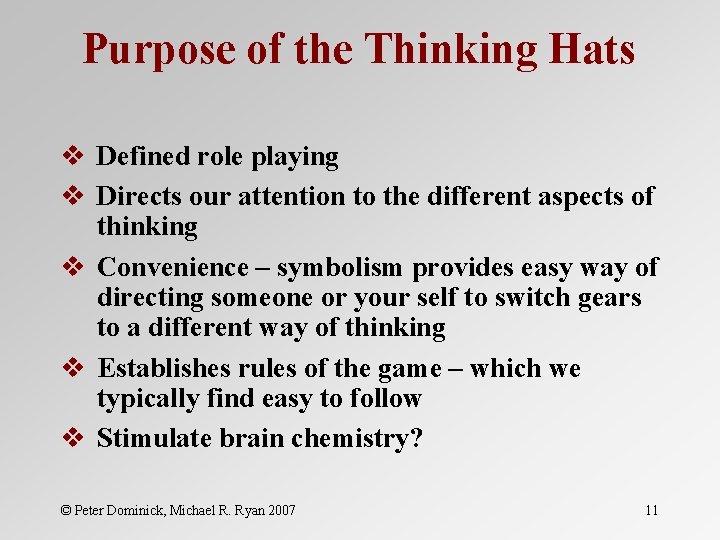 Purpose of the Thinking Hats

❖ Defined role playing

❖ Directs our attention to the different aspects of thinking

❖ Convenience – symbolism provides easy way of directing someone or your self to switch gears to a different way of thinking

❖ Establishes rules of the game – which we typically find easy to follow

❖ Stimulate brain chemistry?

© Peter Dominick, Michael R. Ryan 2007

11